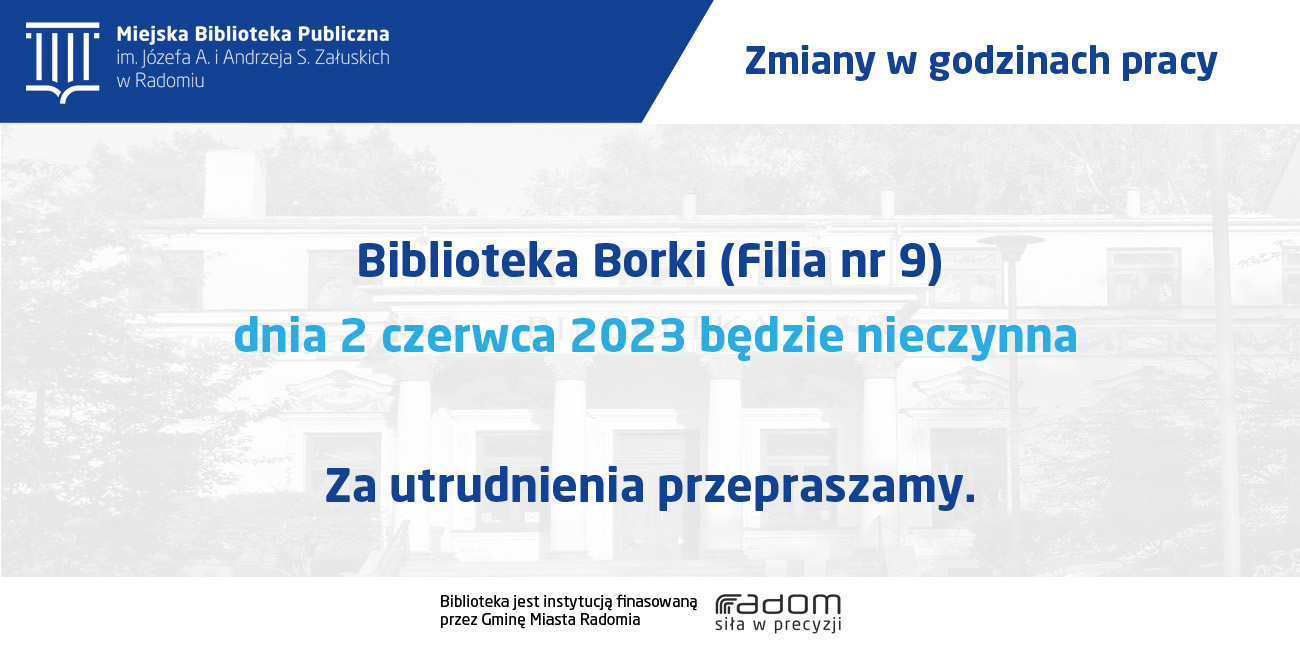 Miejska Biblioteka Publiczna
im. Józefa A. i Andrzeja S. Załuskich
w Radomiu

Zmiany w godzinach pracy

Biblioteka Borki (Filia nr 9)
dnia 2 czerwca 2023 będzie nieczynna

Za utrudnienia przepraszamy.

Biblioteka jest instytucją finasowaną przez Gminę Miasta Radomia

radom
siła w precyzji